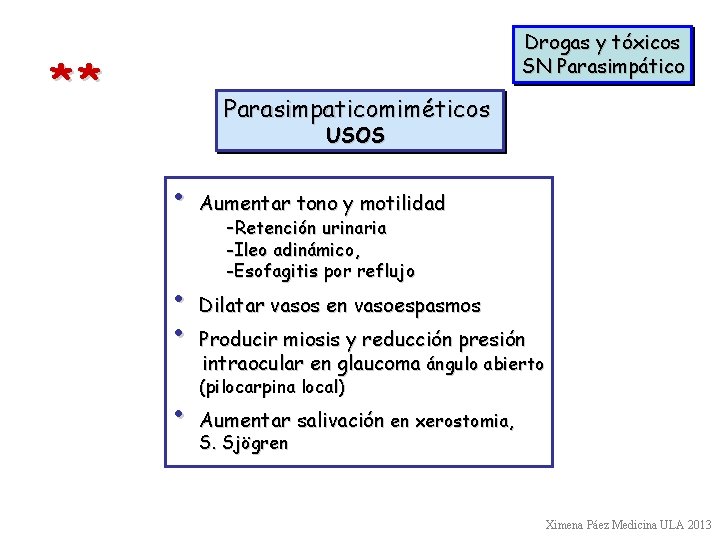 **

Drogas y tóxicos
SN Parasimpático

Parasimpaticomiméticos
USOS

• Aumentar tono y motilidad
-Retención urinaria
-Ileo adinámico,
-Esofagitis por reflujo

• Dilatar vasos en vasoespasmos

• Producir miosis y reducción presión intraocular en glaucoma ángulo abierto (pilocarpina local)

• Aumentar salivación en xerostomia, S. Sjögren

Ximena Páez Medicina ULA 2013